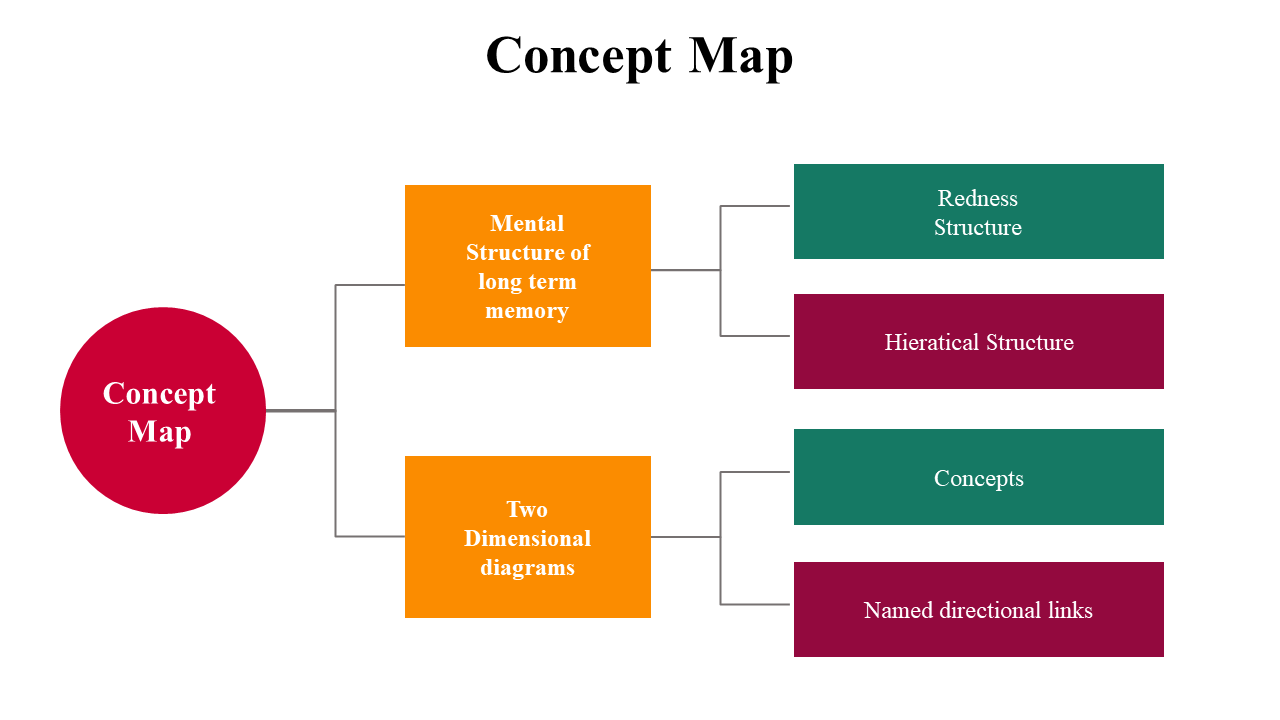 Concept Map

Concept Map

Mental Structure of long term memory

Redness Structure

Hieratical Structure

Two Dimensional diagrams

Concepts

Named directional links